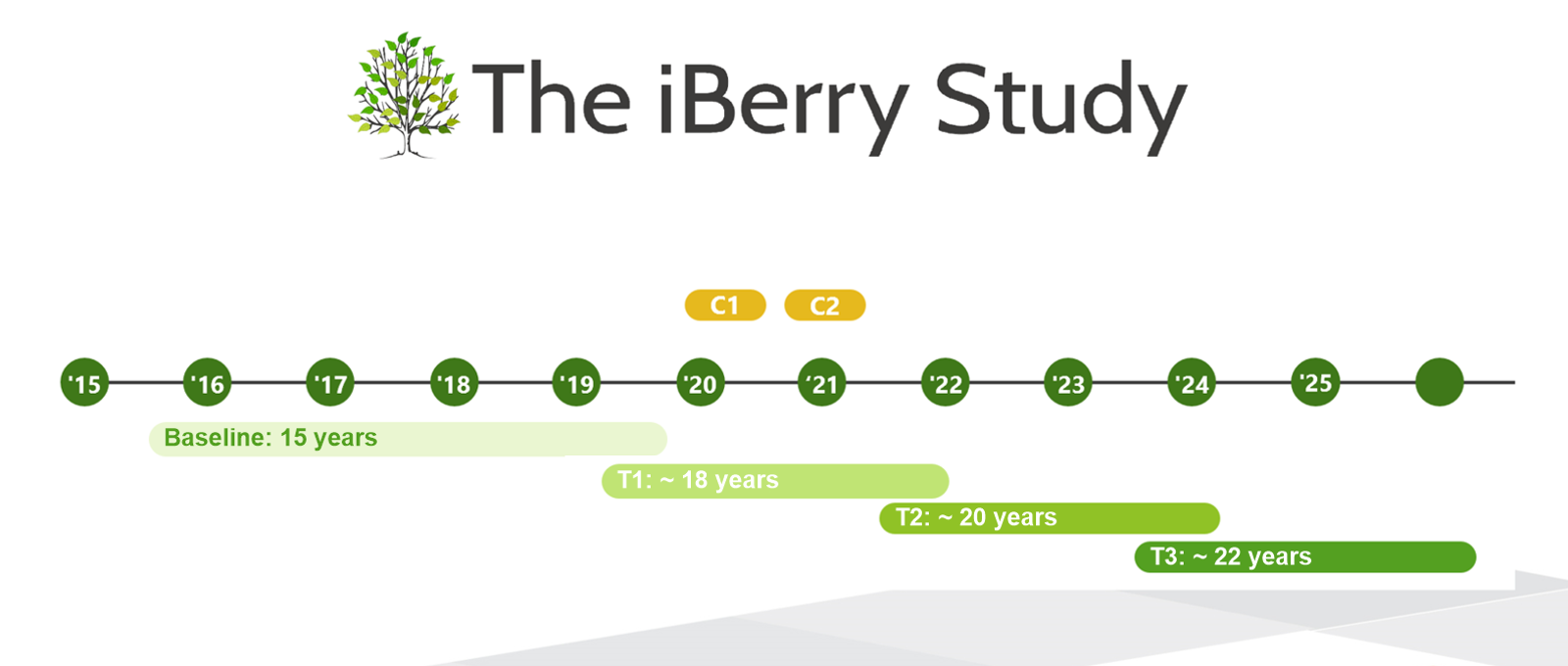 The iBerry Study

C1 C2

'15 '16 '17 '18 '19 '20 '21 '22 '23 '24 '25

Baseline: 15 years

T1: ~ 18 years

T2: ~ 20 years

T3: ~ 22 years